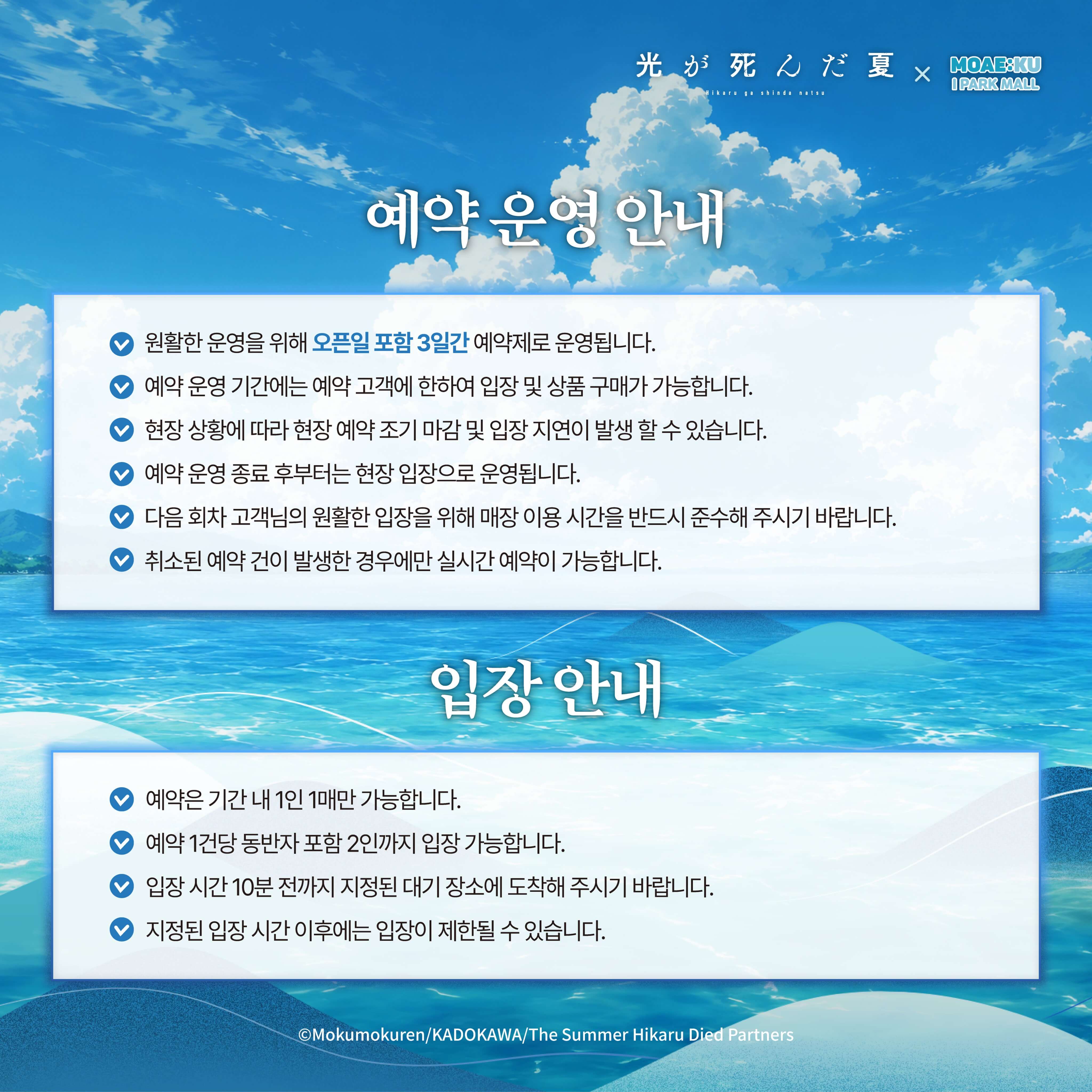 光が死んだ夏
Hikaru ga shinda natsu
× MOAE:KU I PARK MALL

예약 운영 안내

원활한 운영을 위해 오픈일 포함 3일간 예약제로 운영됩니다.
예약 운영 기간에는 예약 고객에 한하여 입장 및 상품 구매가 가능합니다.
현장 상황에 따라 현장 예약 조기 마감 및 입장 지연이 발생 할 수 있습니다.
예약 운영 종료 후부터는 현장 입장으로 운영됩니다.
다음 회차 고객님의 원활한 입장을 위해 매장 이용 시간을 반드시 준수해 주시기 바랍니다.
취소된 예약 건이 발생한 경우에만 실시간 예약이 가능합니다.

입장 안내

예약은 기간 내 1인 1매만 가능합니다.
예약 1건당 동반자 포함 2인까지 입장 가능합니다.
입장 시간 10분 전까지 지정된 대기 장소에 도착해 주시기 바랍니다.
지정된 입장 시간 이후에는 입장이 제한될 수 있습니다.

©Mokumokuren/KADOKAWA/The Summer Hikaru Died Partners